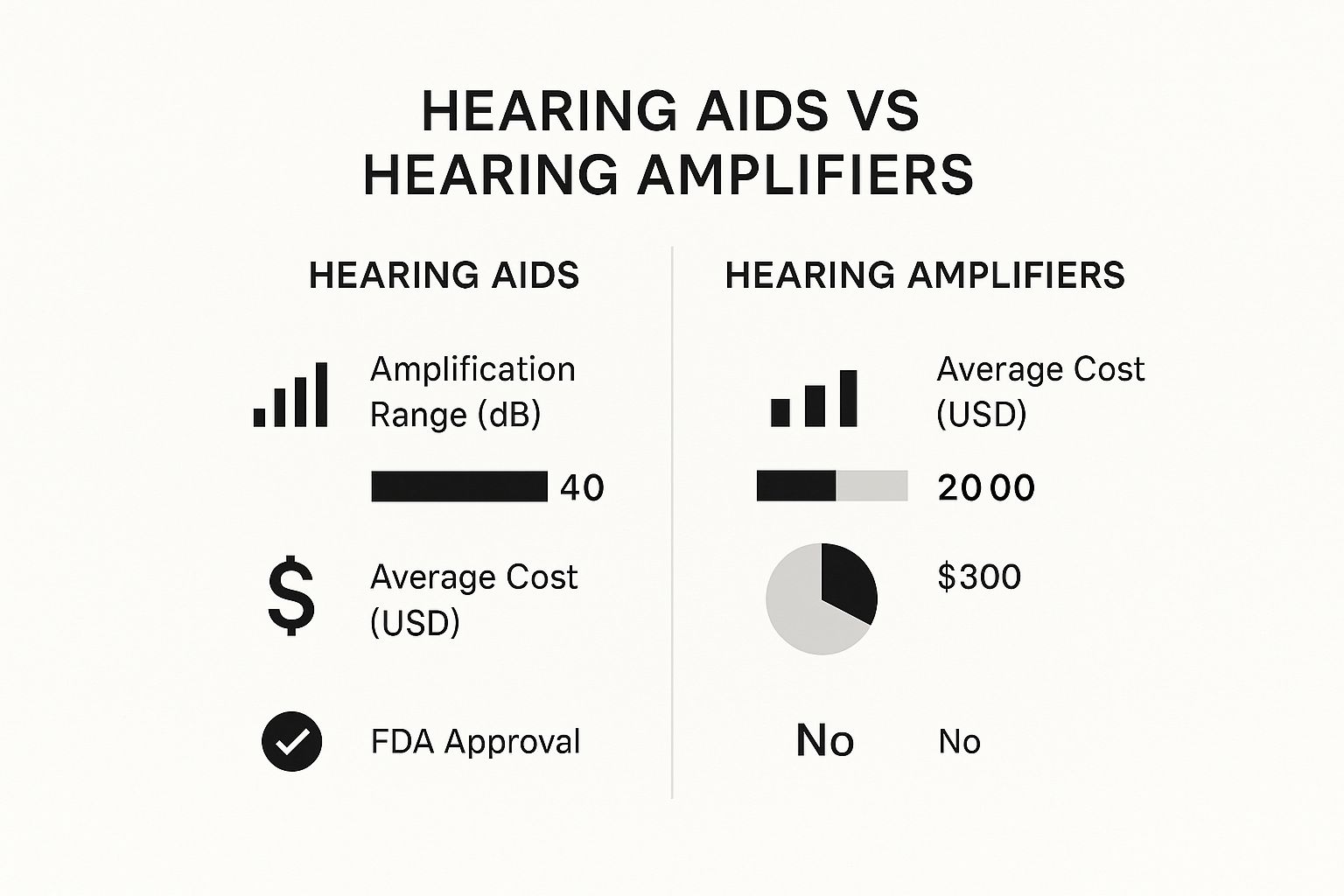 HEARING AIDS VS
HEARING AMPLIFIERS

HEARING AIDS

Amplification Range (dB)

40

$

Average Cost (USD)

FDA Approval

HEARING AMPLIFIERS

Average Cost (USD)

2000

$300

No

No